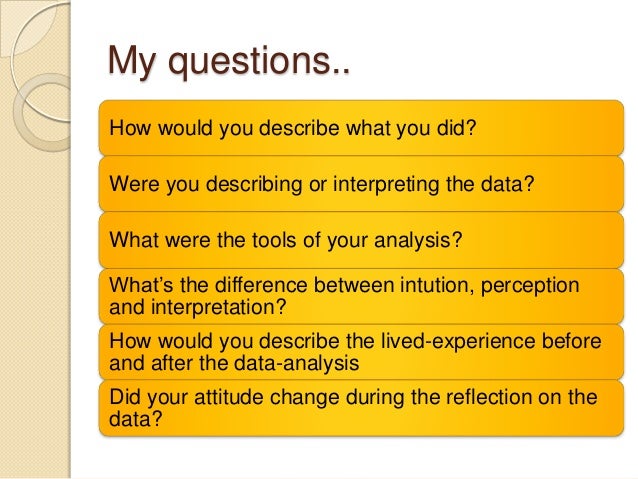 My questions..

How would you describe what you did?

Were you describing or interpreting the data?

What were the tools of your analysis?

What's the difference between intution, perception and interpretation?

How would you describe the lived-experience before and after the data-analysis

Did your attitude change during the reflection on the data?